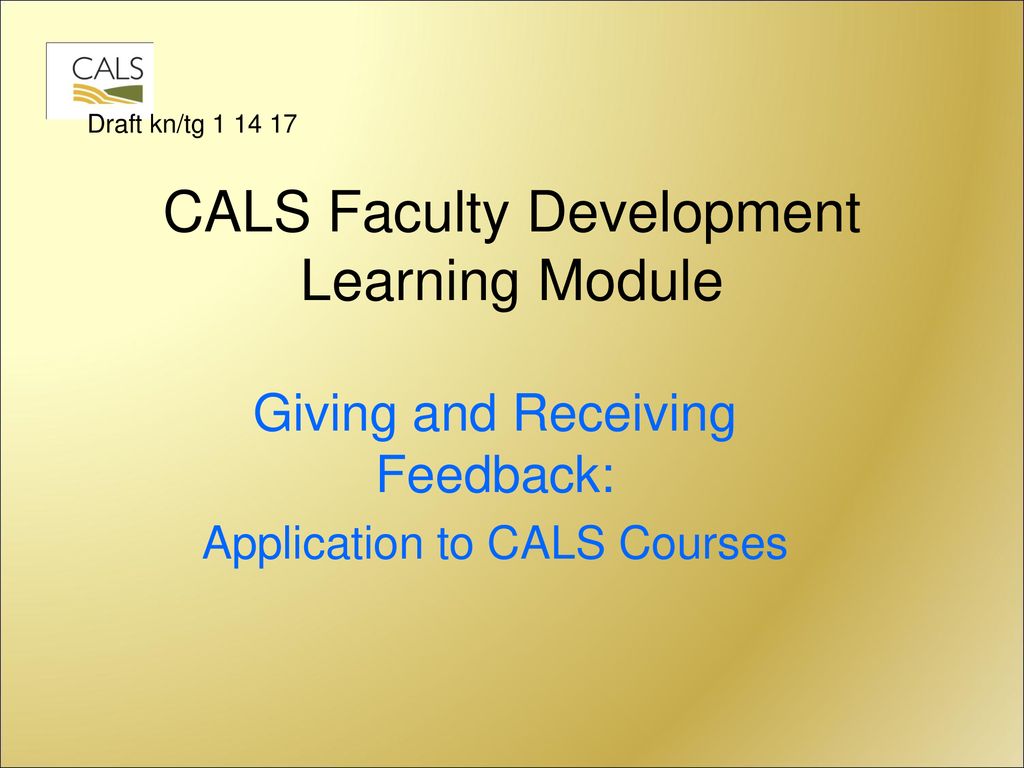 CALS

Draft kn/tg 1 14 17

CALS Faculty Development Learning Module

Giving and Receiving Feedback:

Application to CALS Courses